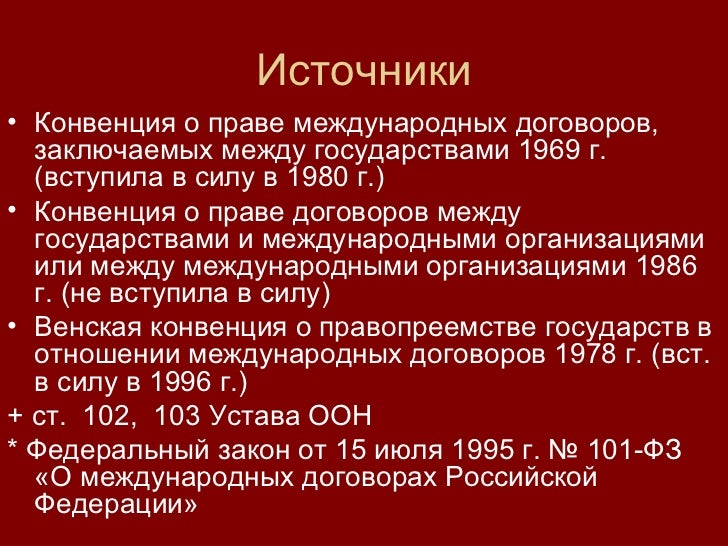 Источники

• Конвенция о праве международных договоров, заключаемых между государствами 1969 г. (вступила в силу в 1980 г.)

• Конвенция о праве договоров между государствами и международными организациями или между международными организациями 1986 г. (не вступила в силу)

• Венская конвенция о правопреемстве государств в отношении международных договоров 1978 г. (вст. в силу в 1996 г.)

+ ст. 102, 103 Устава ООН

* Федеральный закон от 15 июля 1995 г. № 101-ФЗ «О международных договорах Российской Федерации»